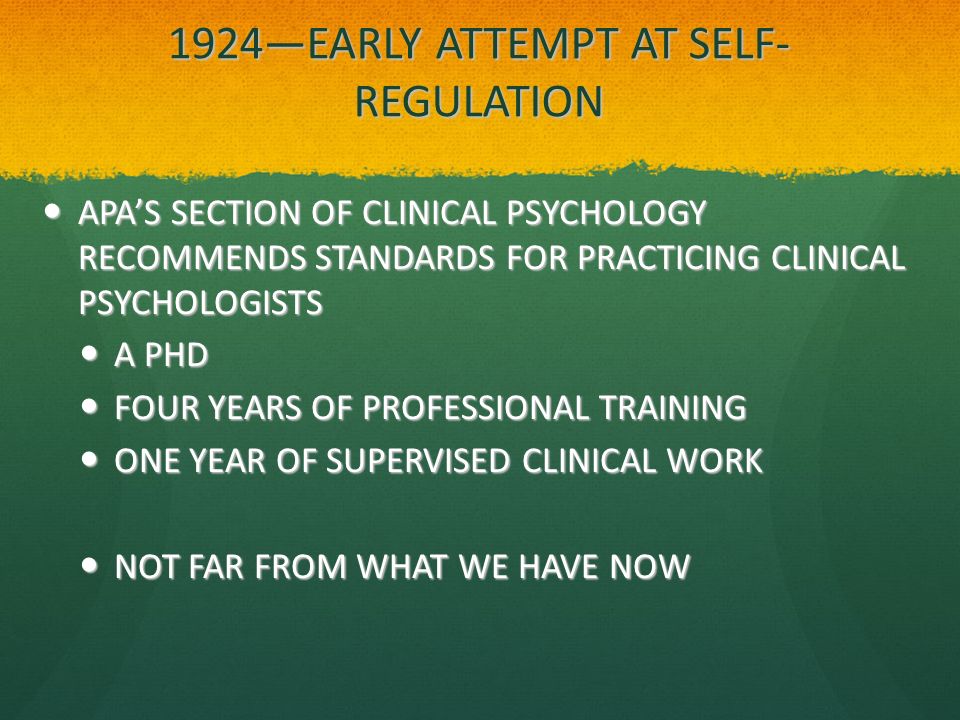 1924—EARLY ATTEMPT AT SELF-REGULATION

• APA'S SECTION OF CLINICAL PSYCHOLOGY RECOMMENDS STANDARDS FOR PRACTICING CLINICAL PSYCHOLOGISTS
  • A PHD
  • FOUR YEARS OF PROFESSIONAL TRAINING
  • ONE YEAR OF SUPERVISED CLINICAL WORK

  • NOT FAR FROM WHAT WE HAVE NOW